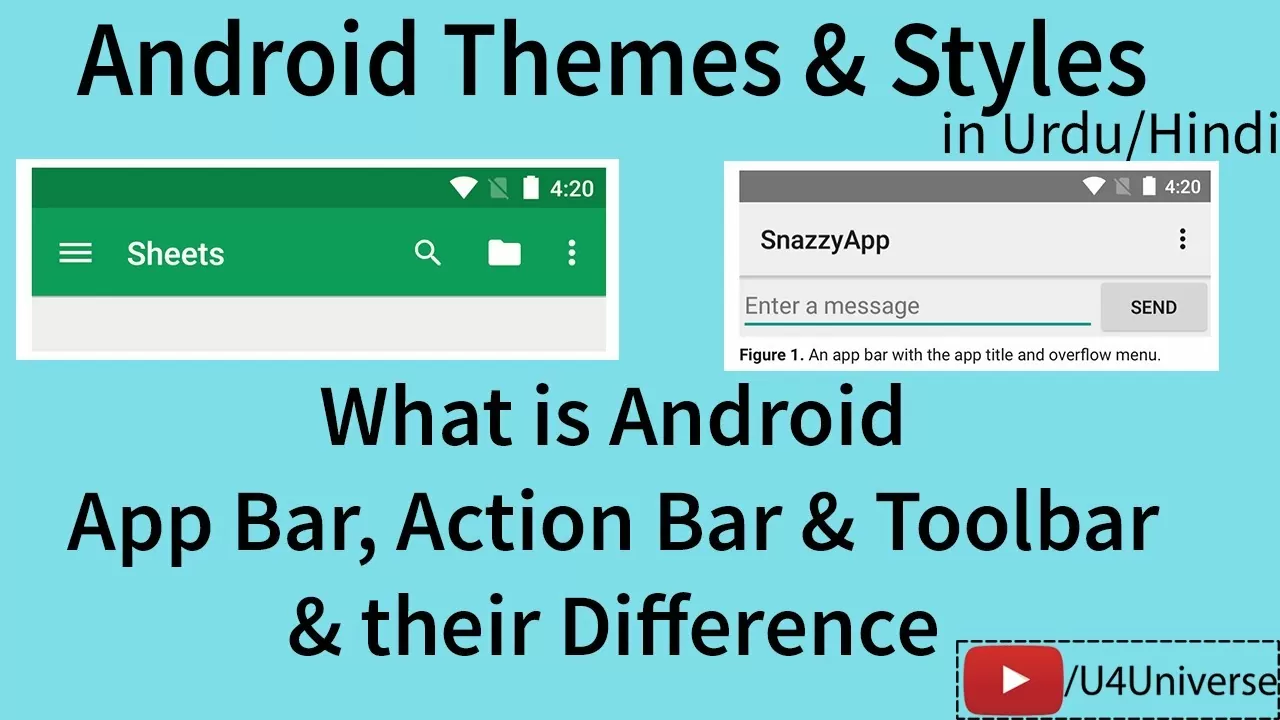 Android Themes & Styles
in Urdu/Hindi

4:20
Sheets

4:20
SnazzyApp
Enter a message
SEND
Figure 1. An app bar with the app title and overflow menu.

What is Android
App Bar, Action Bar & Toolbar
& their Difference

/U4Universe